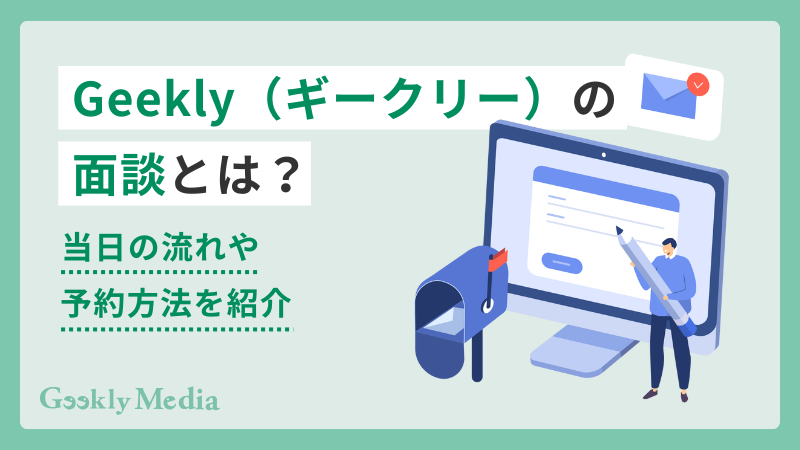 Geekly（ギークリー）の
面談とは？

当日の流れや
予約方法を紹介

Geekly Media